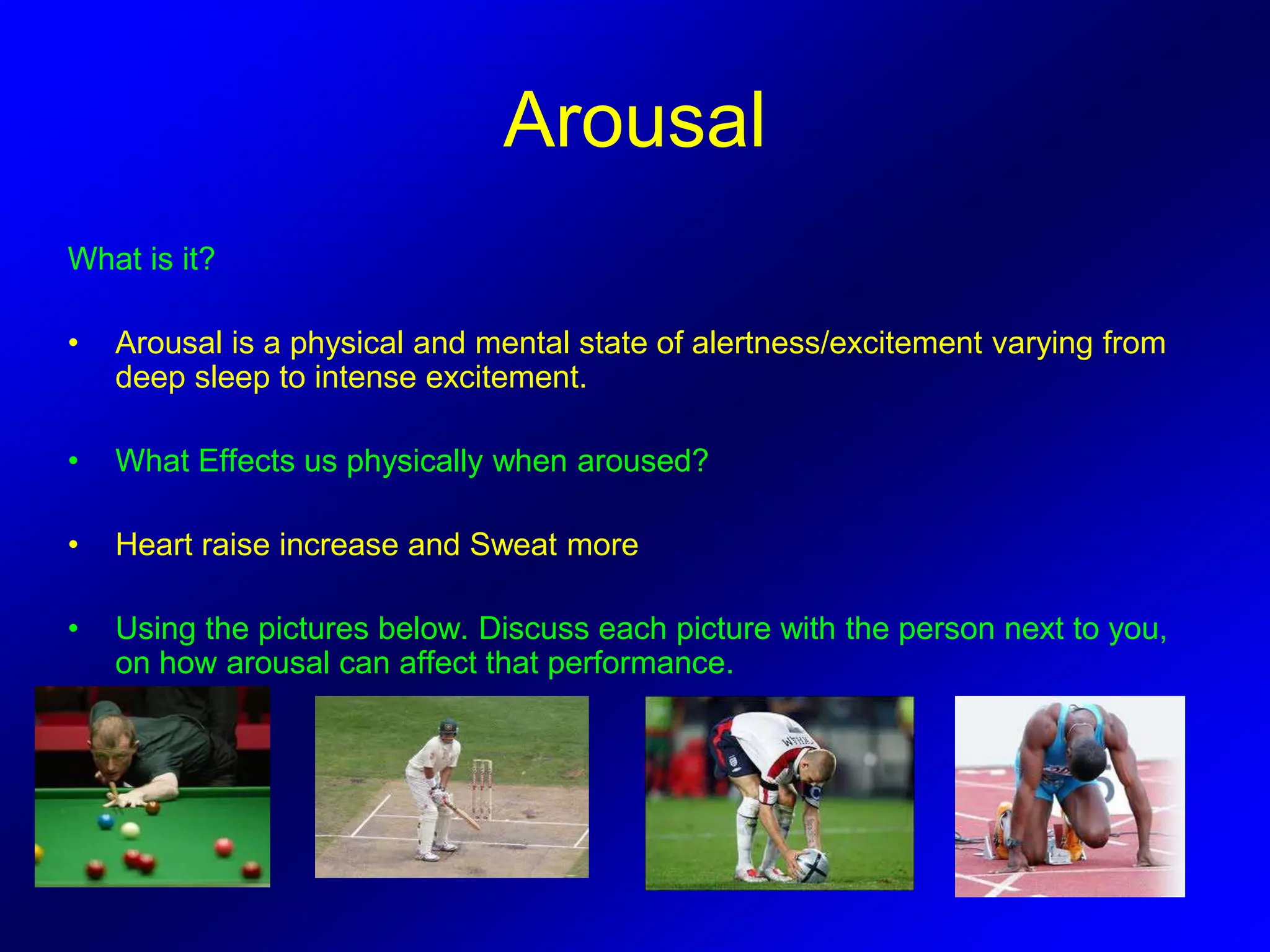 Arousal

What is it?

• Arousal is a physical and mental state of alertness/excitement varying from deep sleep to intense excitement.

• What Effects us physically when aroused?

• Heart raise increase and Sweat more

• Using the pictures below. Discuss each picture with the person next to you, on how arousal can affect that performance.